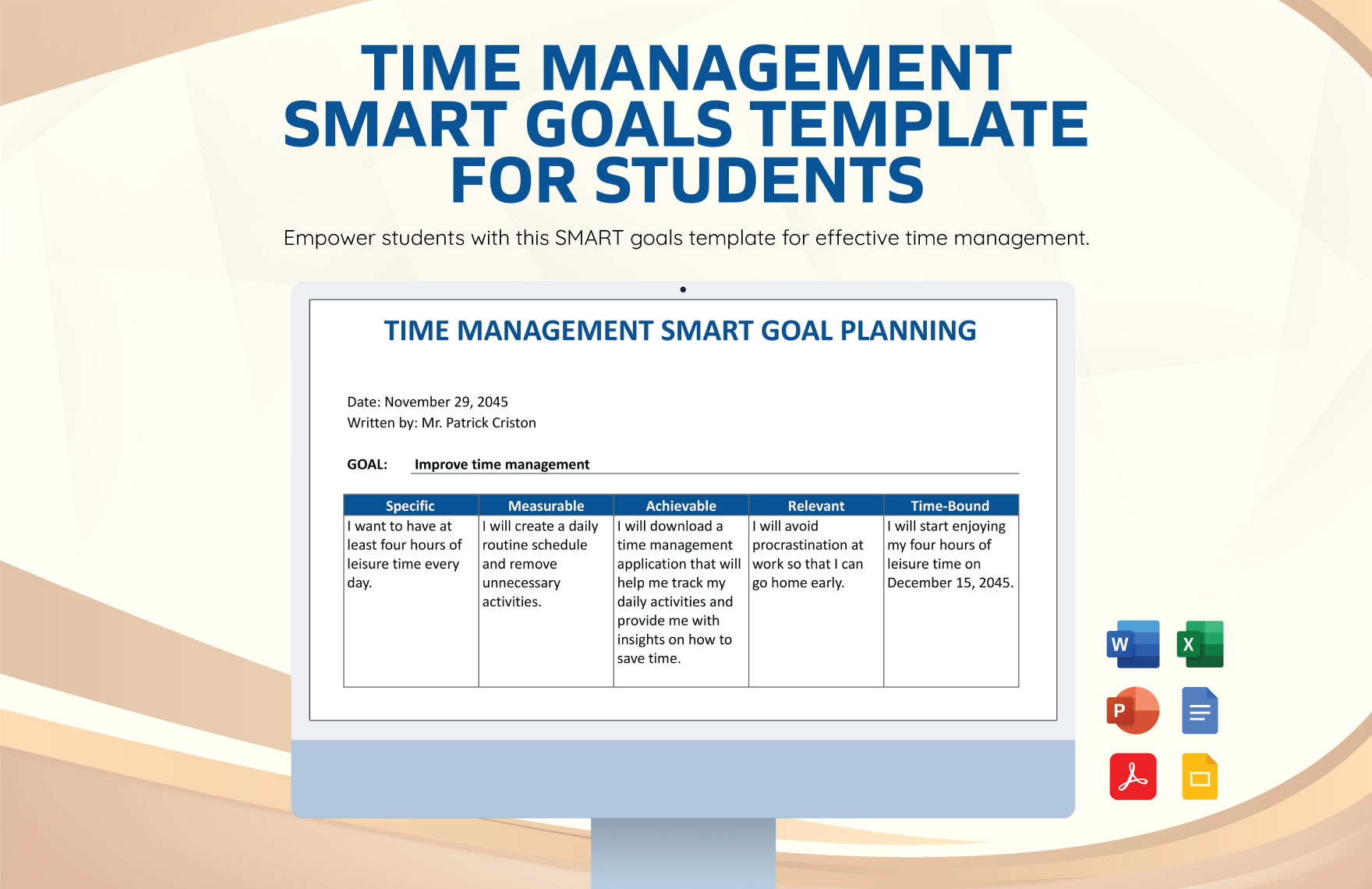 TIME MANAGEMENT SMART GOALS TEMPLATE FOR STUDENTS

Empower students with this SMART goals template for effective time management.

TIME MANAGEMENT SMART GOAL PLANNING

Date: November 29, 2045
Written by: Mr. Patrick Criston

GOAL: Improve time management

| Specific | Measurable | Achievable | Relevant | Time-Bound |
|---|---|---|---|---|
| I want to have at least four hours of leisure time every day. | I will create a daily routine schedule and remove unnecessary activities. | I will download a time management application that will help me track my daily activities and provide me with insights on how to save time. | I will avoid procrastination at work so that I can go home early. | I will start enjoying my four hours of leisure time on December 15, 2045. |

W
X
P